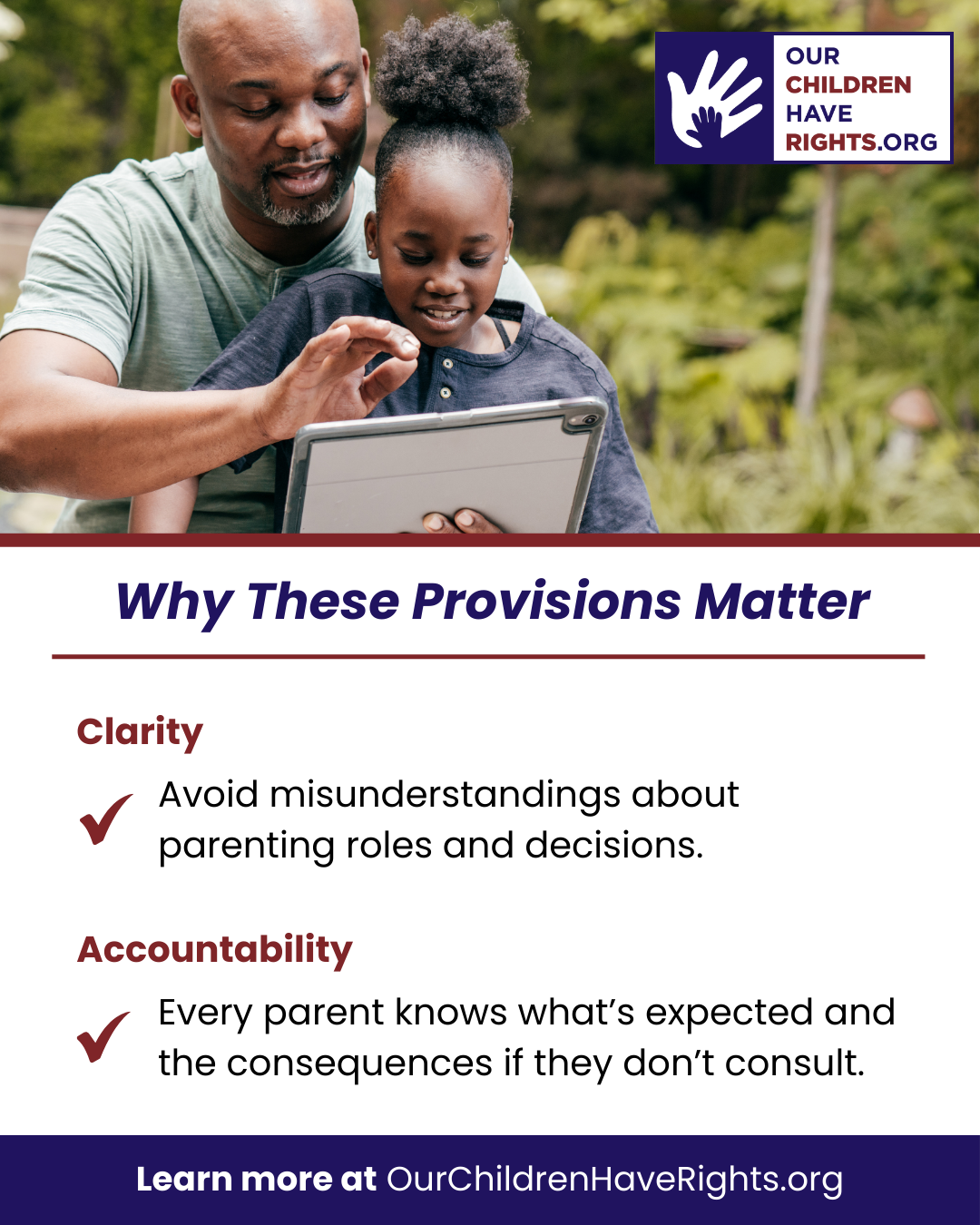 OUR
CHILDREN
HAVE
RIGHTS.ORG

Why These Provisions Matter

Clarity

✓ Avoid misunderstandings about parenting roles and decisions.

Accountability

✓ Every parent knows what's expected and the consequences if they don't consult.

Learn more at OurChildrenHaveRights.org